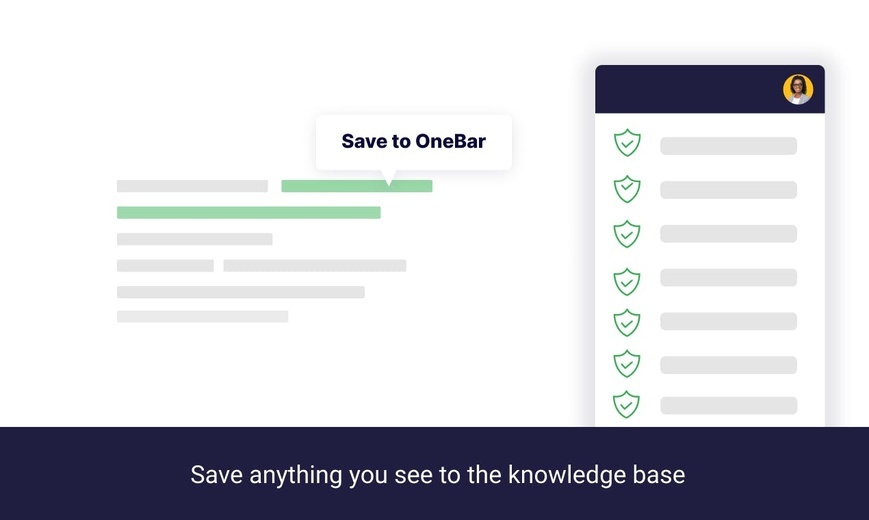 Save to OneBar

Save anything you see to the knowledge base